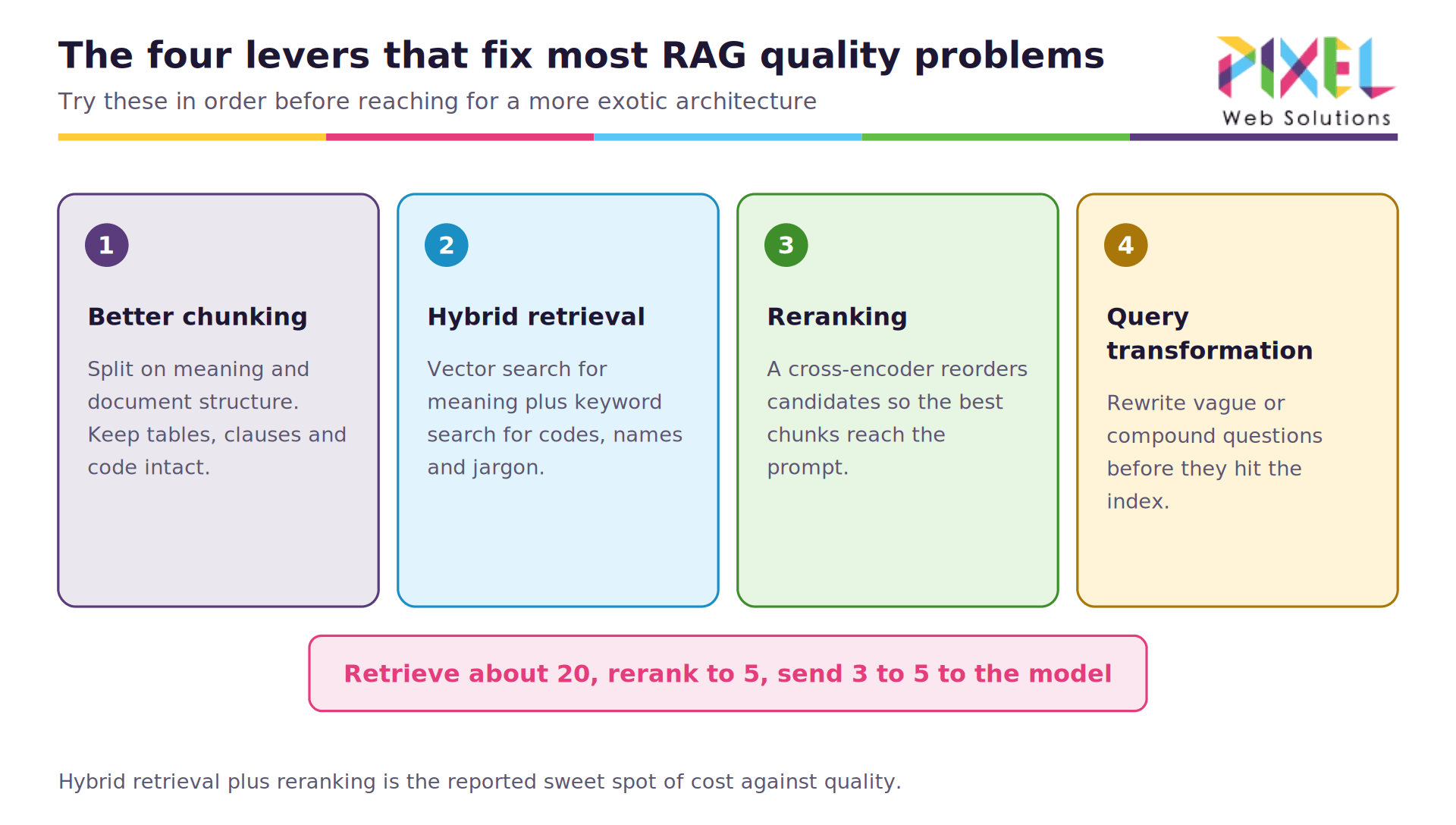 The four levers that fix most RAG quality problems

Try these in order before reaching for a more exotic architecture

PIXEL
Web Solutions

1

Better chunking

Split on meaning and document structure. Keep tables, clauses and code intact.

2

Hybrid retrieval

Vector search for meaning plus keyword search for codes, names and jargon.

3

Reranking

A cross-encoder reorders candidates so the best chunks reach the prompt.

4

Query transformation

Rewrite vague or compound questions before they hit the index.

Retrieve about 20, rerank to 5, send 3 to 5 to the model

Hybrid retrieval plus reranking is the reported sweet spot of cost against quality.